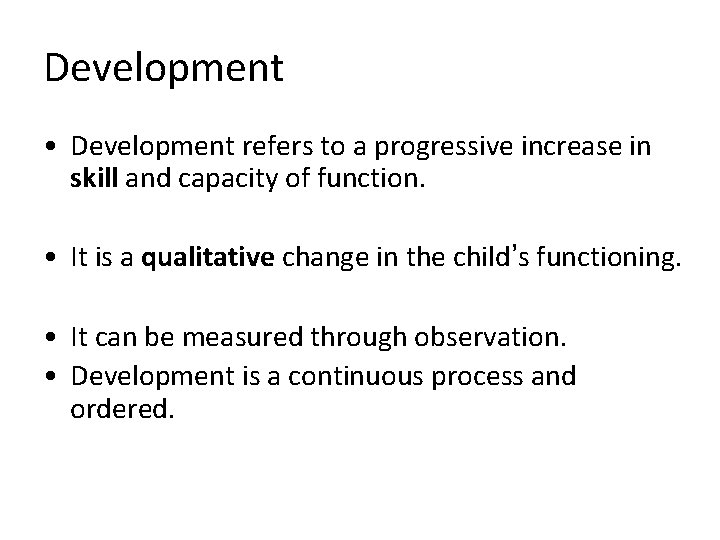 Development

• Development refers to a progressive increase in skill and capacity of function.

• It is a qualitative change in the child's functioning.

• It can be measured through observation.
• Development is a continuous process and ordered.